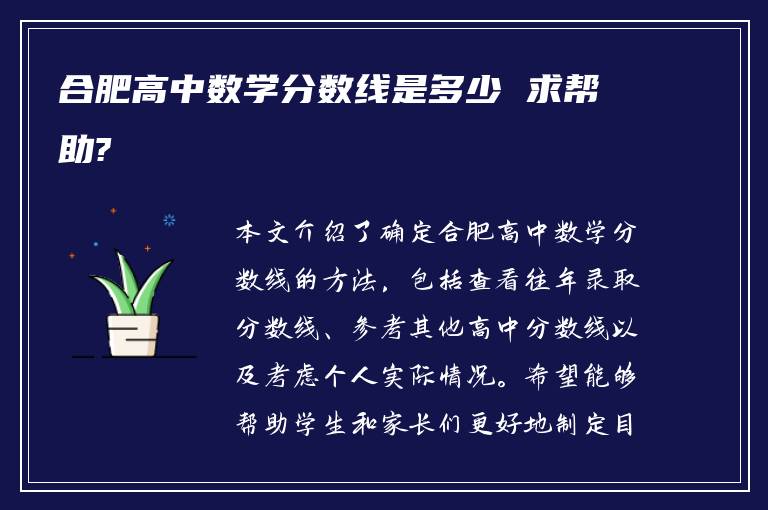 合肥高中数学分数线是多少 求帮助?

本文介绍了确定合肥高中数学分数线的方法，包括查看往年录取分数线、参考其他高中分数线以及考虑个人实际情况。希望能够帮助学生和家长们更好地制定目